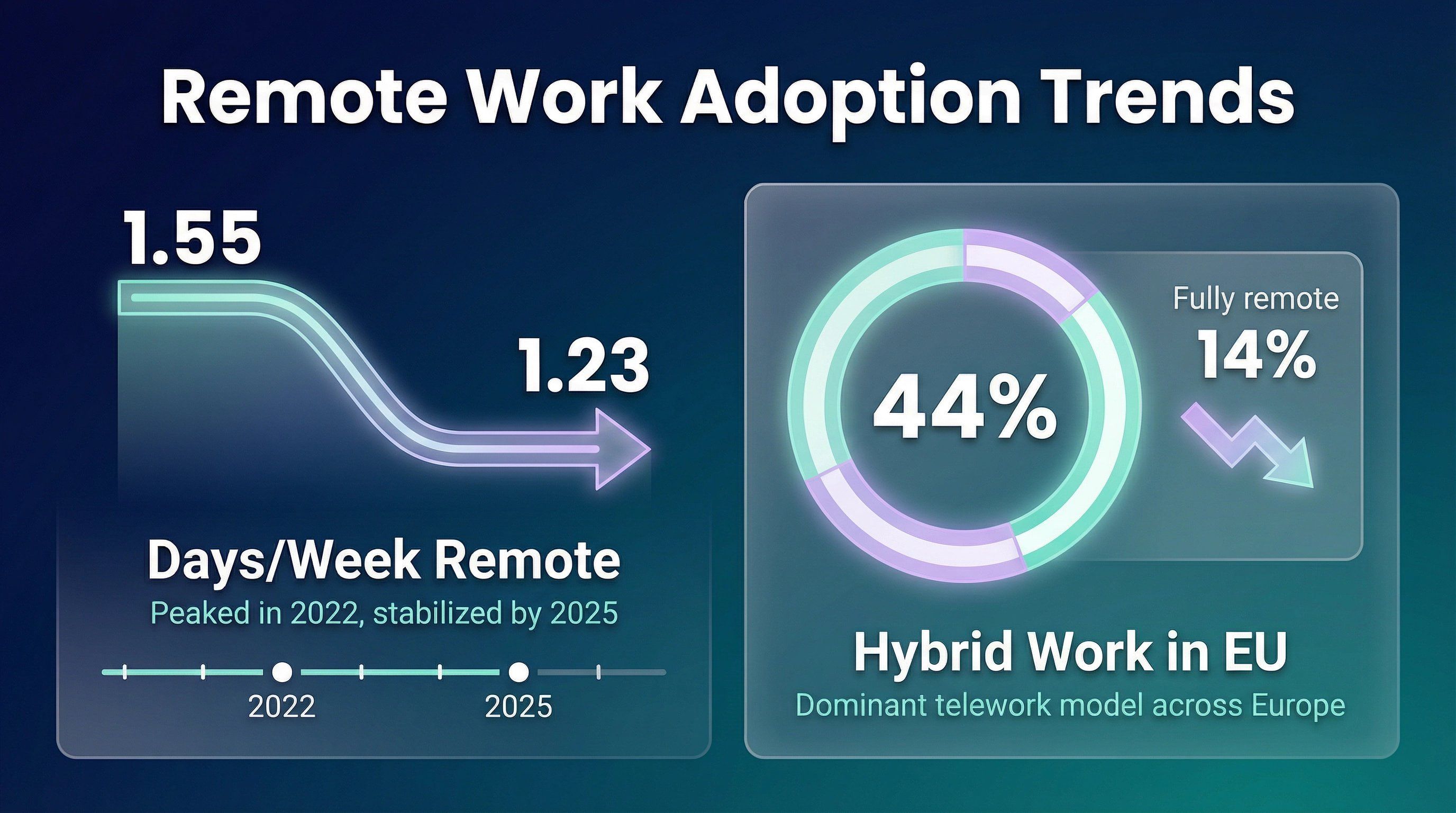 Remote Work Adoption Trends

1.55

1.23

Days/Week Remote

Peaked in 2022, stabilized by 2025

2022

2025

44%

Fully remote

14%

Hybrid Work in EU

Dominant telework model across Europe